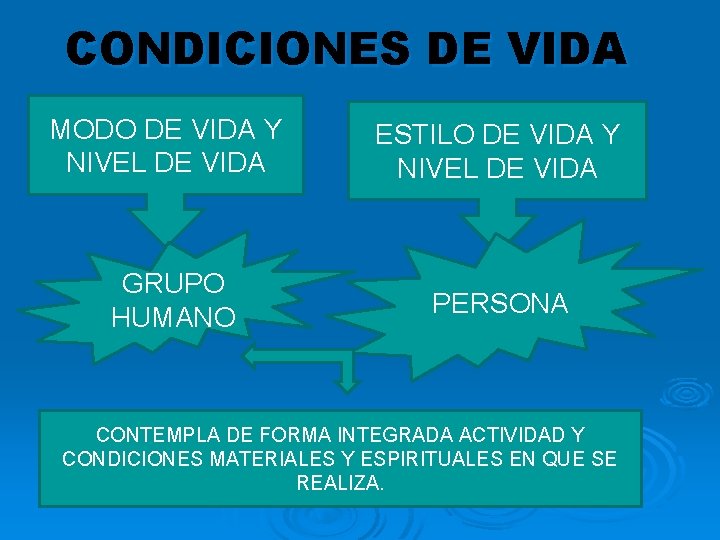 CONDICIONES DE VIDA

MODO DE VIDA Y NIVEL DE VIDA

ESTILO DE VIDA Y NIVEL DE VIDA

GRUPO HUMANO

PERSONA

CONTEMPLA DE FORMA INTEGRADA ACTIVIDAD Y CONDICIONES MATERIALES Y ESPIRITUALES EN QUE SE REALIZA.